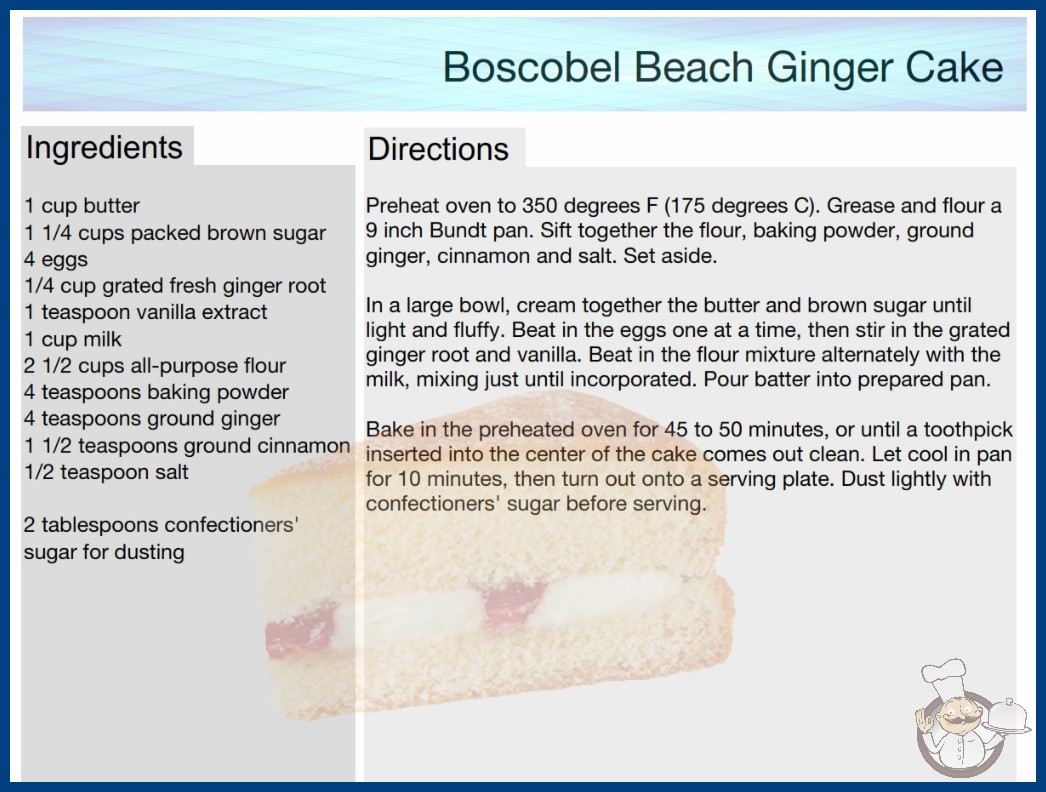 Boscobel Beach Ginger Cake

Ingredients

1 cup butter
1 1/4 cups packed brown sugar
4 eggs
1/4 cup grated fresh ginger root
1 teaspoon vanilla extract
1 cup milk
2 1/2 cups all-purpose flour
4 teaspoons baking powder
4 teaspoons ground ginger
1 1/2 teaspoons ground cinnamon
1/2 teaspoon salt

2 tablespoons confectioners' sugar for dusting

Directions

Preheat oven to 350 degrees F (175 degrees C). Grease and flour a 9 inch Bundt pan. Sift together the flour, baking powder, ground ginger, cinnamon and salt. Set aside.

In a large bowl, cream together the butter and brown sugar until light and fluffy. Beat in the eggs one at a time, then stir in the grated ginger root and vanilla. Beat in the flour mixture alternately with the milk, mixing just until incorporated. Pour batter into prepared pan.

Bake in the preheated oven for 45 to 50 minutes, or until a toothpick inserted into the center of the cake comes out clean. Let cool in pan for 10 minutes, then turn out onto a serving plate. Dust lightly with confectioners' sugar before serving.